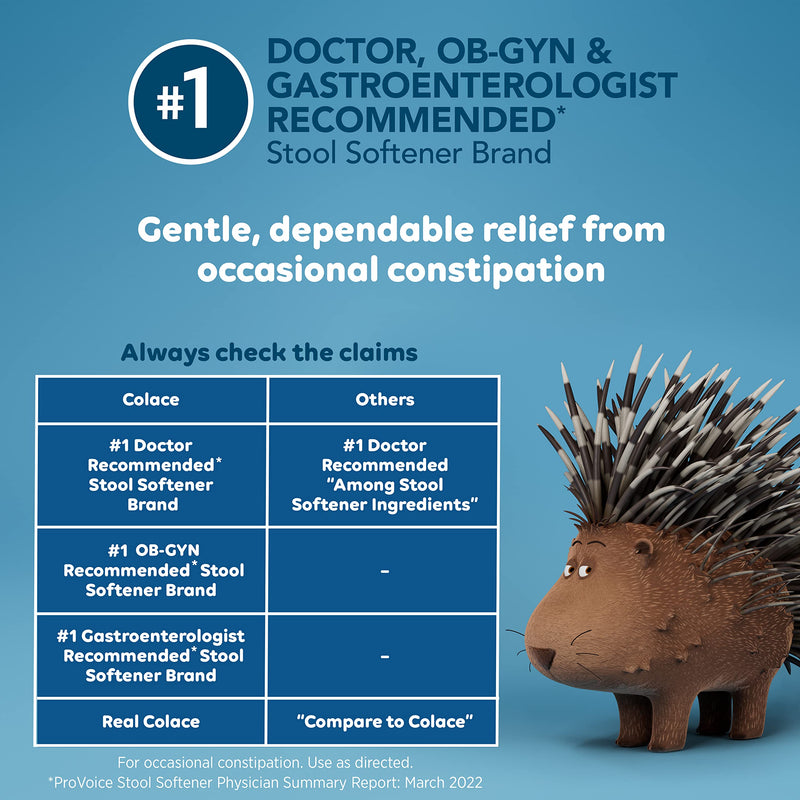 #1

DOCTOR, OB-GYN & GASTROENTEROLOGIST RECOMMENDED*
Stool Softener Brand

Gentle, dependable relief from occasional constipation

Always check the claims

| Colace | Others |
|---|---|
| #1 Doctor Recommended* Stool Softener Brand | #1 Doctor Recommended "Among Stool Softener Ingredients" |
| #1 OB-GYN Recommended* Stool Softener Brand | - |
| #1 Gastroenterologist Recommended* Stool Softener Brand | - |
| Real Colace | "Compare to Colace" |

For occasional constipation. Use as directed.
*ProVoice Stool Softener Physician Summary Report: March 2022